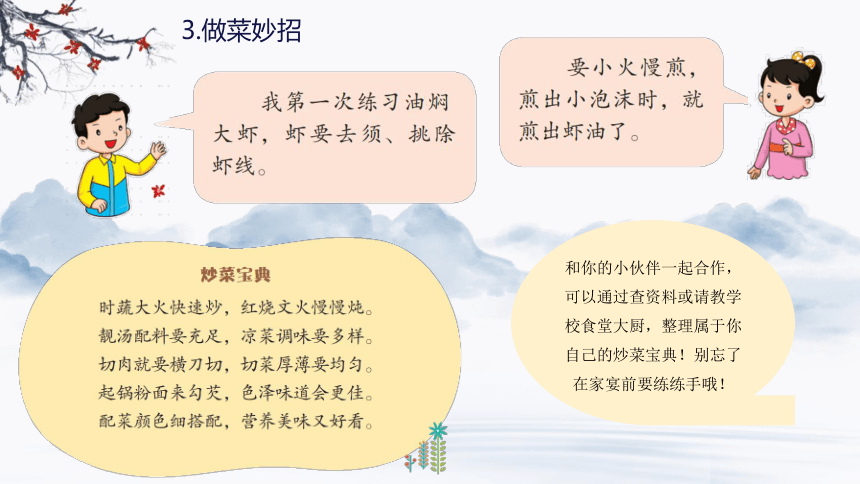 3.做菜妙招

我第一次练习油焖大虾，虾要去须、挑除虾线。

要小火慢煎，煎出小泡沫时，就煎出虾油了。

炒菜宝典

时蔬大火快速炒，红烧文火慢慢炖。
靓汤配料要充足，凉菜调味要多样。
切肉就要横刀切，切菜厚薄要均匀。
起锅粉面来勾芡，色泽味道会更佳。
配菜颜色细搭配，营养美味又好看。

和你的小伙伴一起合作，可以通过查资料或请教学校食堂大厨，整理属于你自己的炒菜宝典！别忘了在家宴前要练练手哦！